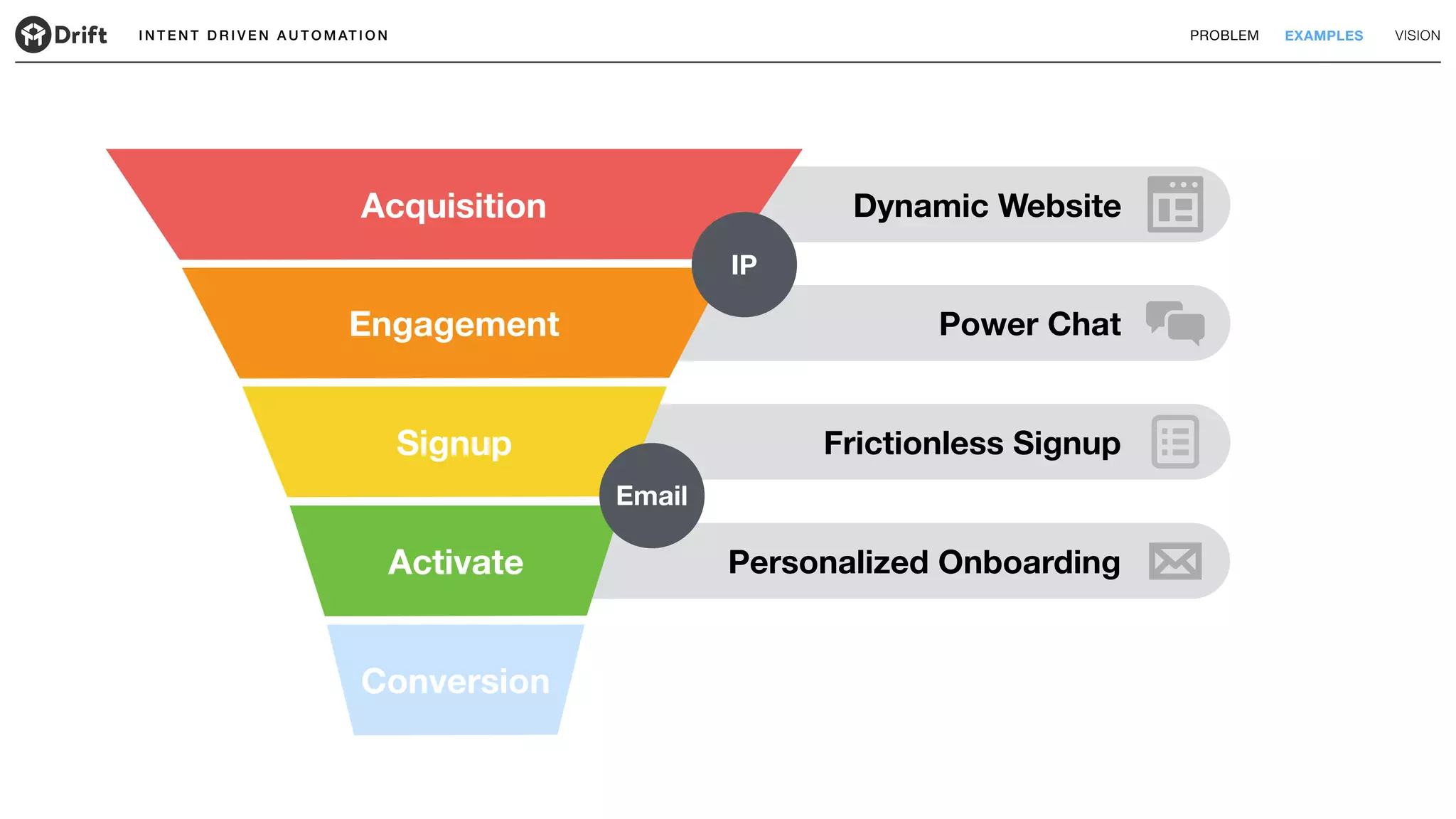 Drift INTENT DRIVEN AUTOMATION

PROBLEM EXAMPLES VISION

Acquisition

Engagement

Signup

Activate

Conversion

IP

Email

Dynamic Website

Power Chat

Frictionless Signup

Personalized Onboarding